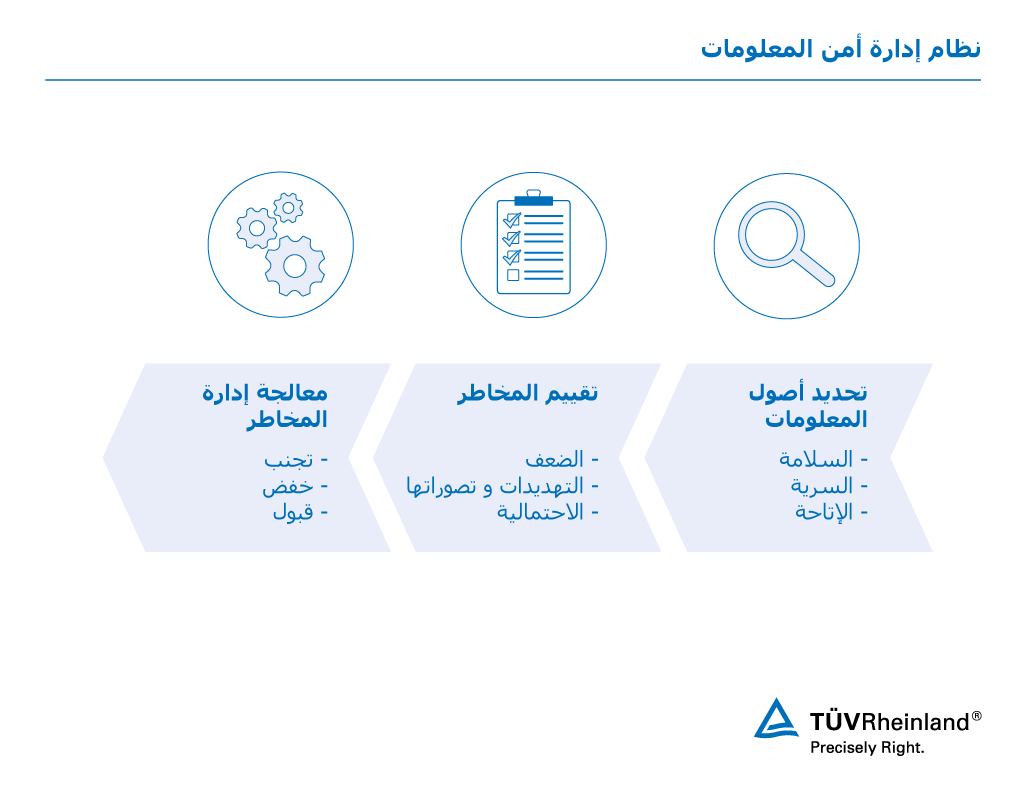 نظام إدارة أمن المعلومات

تحديد أصول المعلومات

- السلامة
- السرية
- الإتاحة

تقييم المخاطر

- الضعف
- التهديدات و تصوراتها
- الاحتمالية

معالجة إدارة المخاطر

- تجنب
- خفض
- قبول

TÜVRheinland®
Precisely Right.